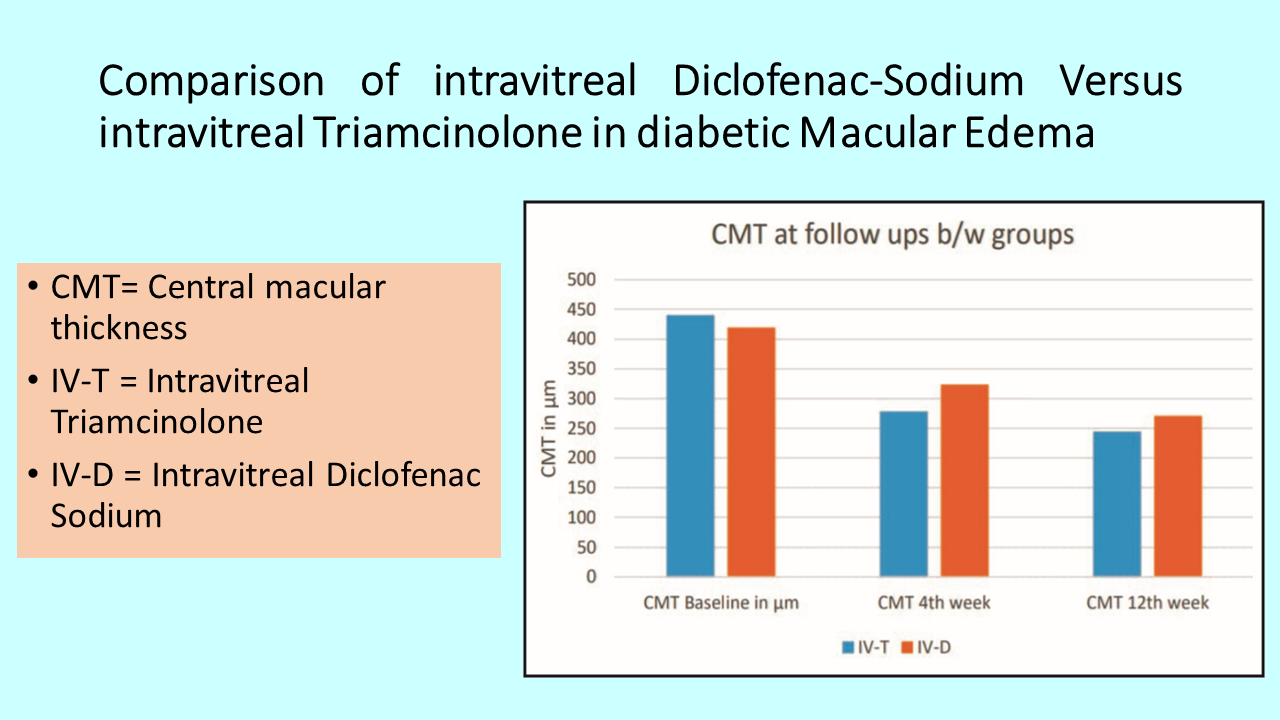 Comparison of intravitreal Diclofenac-Sodium Versus intravitreal Triamcinolone in diabetic Macular Edema

• CMT= Central macular thickness
• IV-T = Intravitreal Triamcinolone
• IV-D = Intravitreal Diclofenac Sodium

CMT at follow ups b/w groups

CMT in µm

500
450
400
350
300
250
200
150
100
50
0

CMT Baseline in µm
CMT 4th week
CMT 12th week

IV-T IV-D